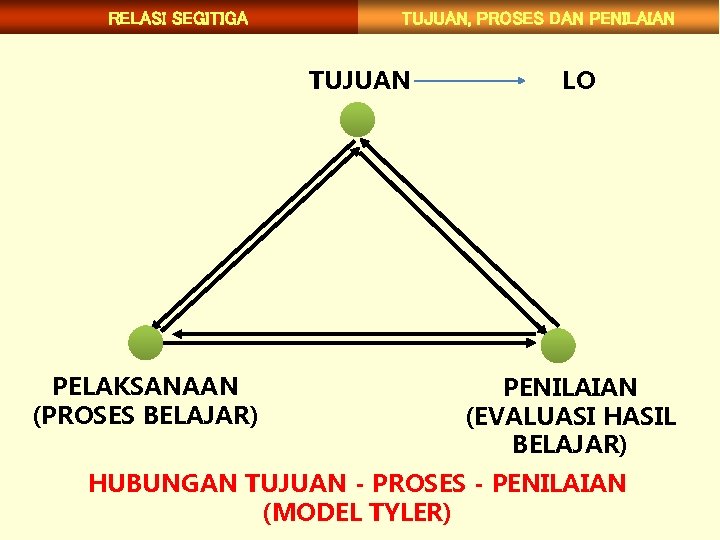 RELASI SEGITIGA

TUJUAN, PROSES DAN PENILAIAN

TUJUAN

LO

PELAKSANAAN
(PROSES BELAJAR)

PENILAIAN
(EVALUASI HASIL BELAJAR)

HUBUNGAN TUJUAN - PROSES - PENILAIAN
(MODEL TYLER)